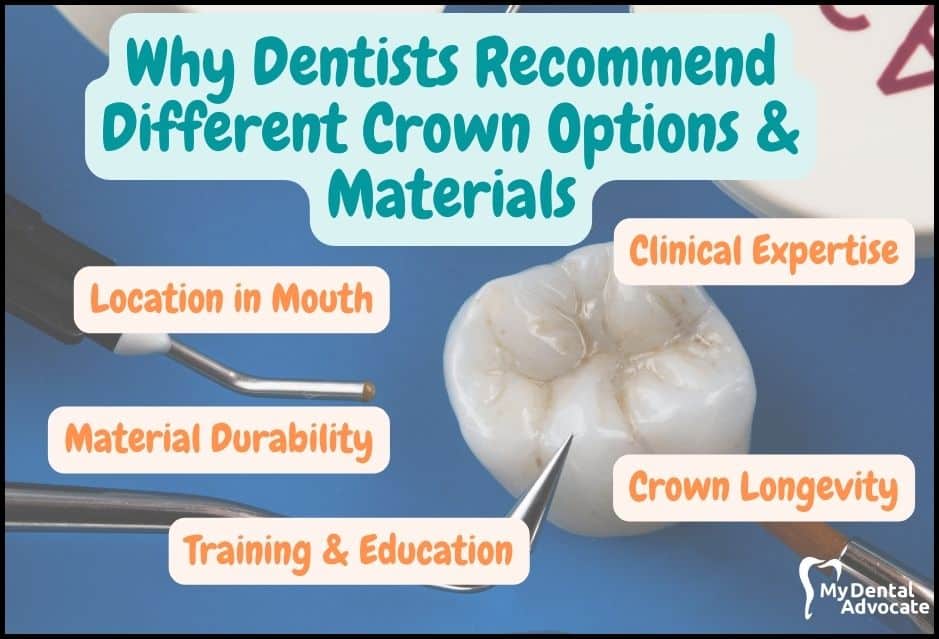 Why Dentists Recommend Different Crown Options & Materials

Clinical Expertise

Location in Mouth

Material Durability

Crown Longevity

Training & Education

My Dental Advocate